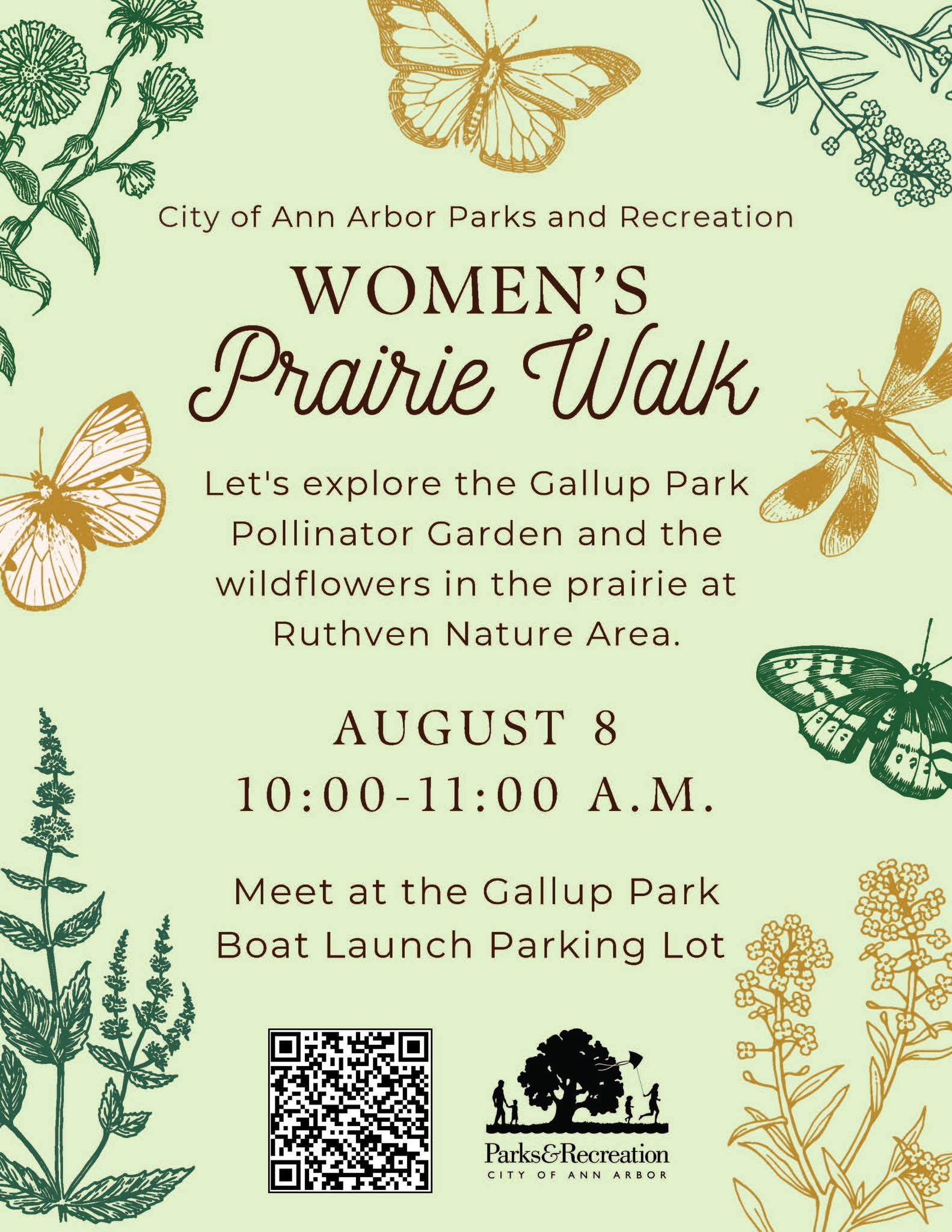 City of Ann Arbor Parks and Recreation

WOMEN'S

Prairie Walk

Let's explore the Gallup Park Pollinator Garden and the wildflowers in the prairie at Ruthven Nature Area.

AUGUST 8
10:00-11:00 A.M.

Meet at the Gallup Park Boat Launch Parking Lot

Parks&Recreation
CITY OF ANN ARBOR